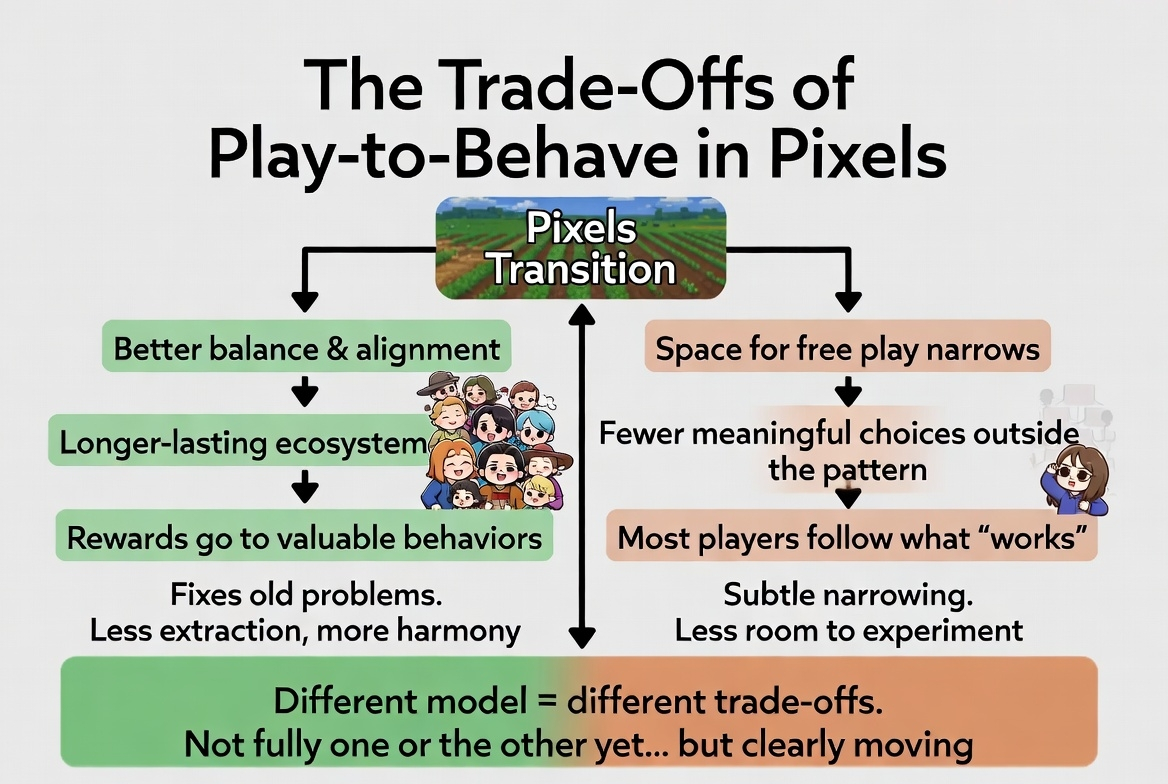 The Trade-Offs of Play-to-Behave in Pixels

Pixels Transition

Better balance & alignment

Longer-lasting ecosystem

Rewards go to valuable behaviors

Fixes old problems.
Less extraction, more harmony

Space for free play narrows

Fewer meaningful choices outside the pattern

Most players follow what "works"

Subtle narrowing.
Less room to experiment

Different model = different trade-offs.
Not fully one or the other yet... but clearly moving